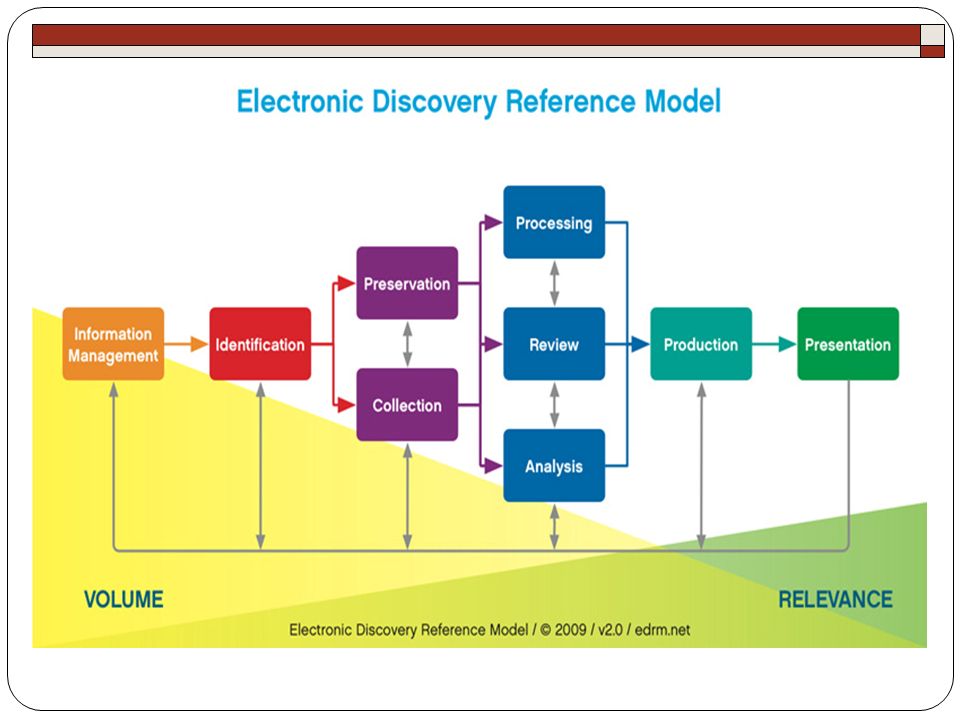 Electronic Discovery Reference Model

Information Management

Identification

Preservation

Collection

Processing

Review

Analysis

Production

Presentation

VOLUME

RELEVANCE

Electronic Discovery Reference Model / © 2009 / v2.0 / edrm.net